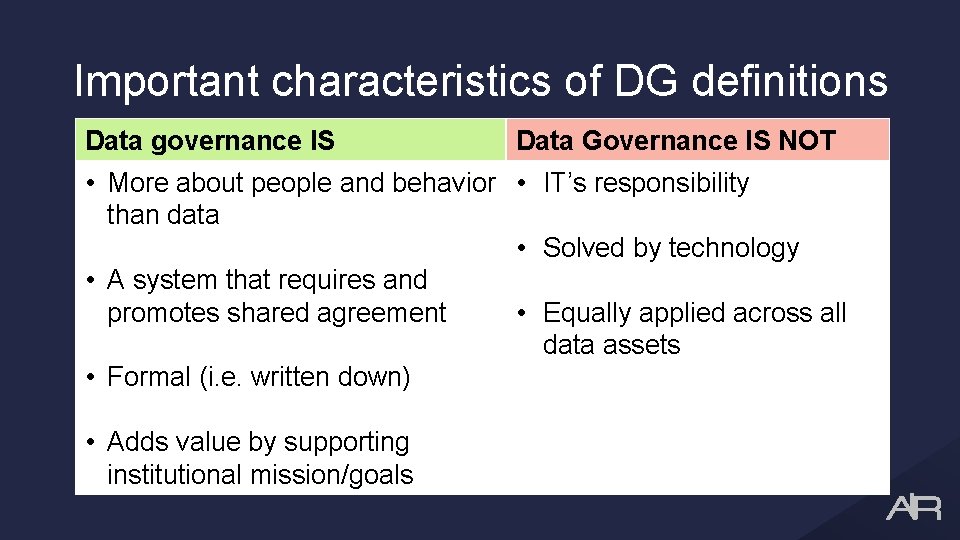 Important characteristics of DG definitions

| Data governance IS | Data Governance IS NOT |
|---|---|
| • More about people and behavior than data<br><br>• A system that requires and promotes shared agreement<br><br>• Formal (i.e. written down)<br><br>• Adds value by supporting institutional mission/goals | • IT's responsibility<br><br>• Solved by technology<br><br>• Equally applied across all data assets |

AIR